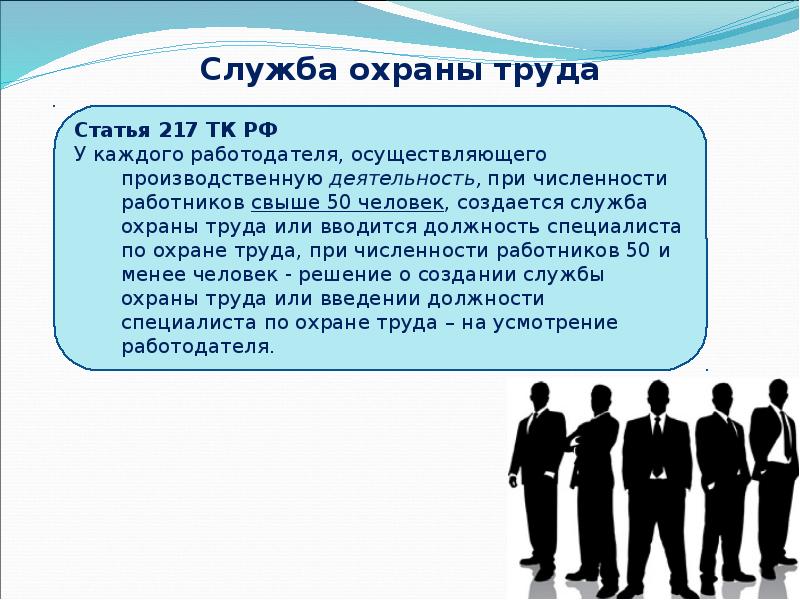 Служба охраны труда

Статья 217 ТК РФ
У каждого работодателя, осуществляющего производственную деятельность, при численности работников свыше 50 человек, создается служба охраны труда или вводится должность специалиста по охране труда, при численности работников 50 и менее человек - решение о создании службы охраны труда или введении должности специалиста по охране труда – на усмотрение работодателя.